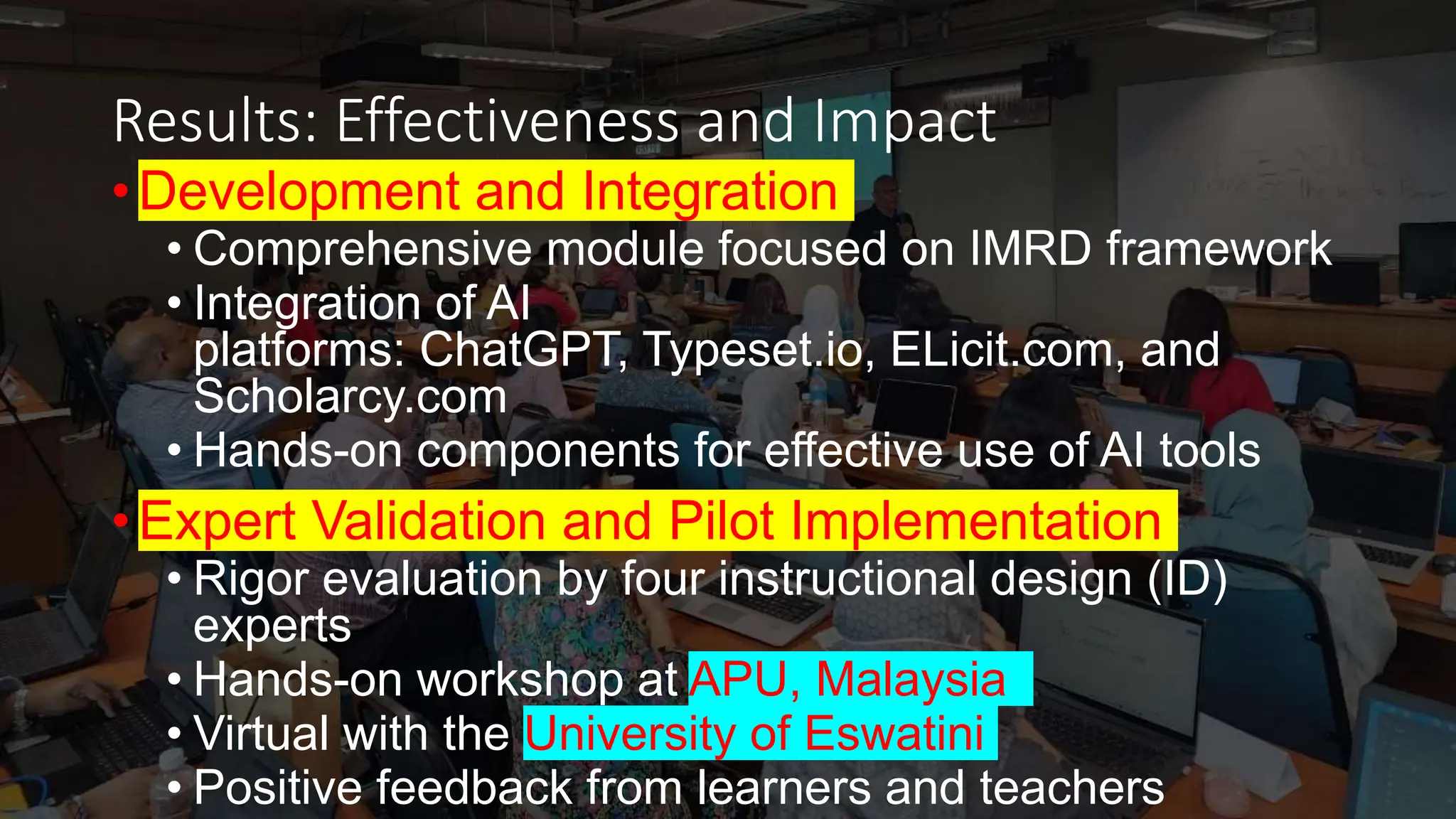 Results: Effectiveness and Impact

• Development and Integration
  • Comprehensive module focused on IMRD framework
  • Integration of AI platforms: ChatGPT, Typeset.io, ELicit.com, and Scholarcy.com
  • Hands-on components for effective use of AI tools
• Expert Validation and Pilot Implementation
  • Rigor evaluation by four instructional design (ID) experts
  • Hands-on workshop at APU, Malaysia
  • Virtual with the University of Eswatini
  • Positive feedback from learners and teachers